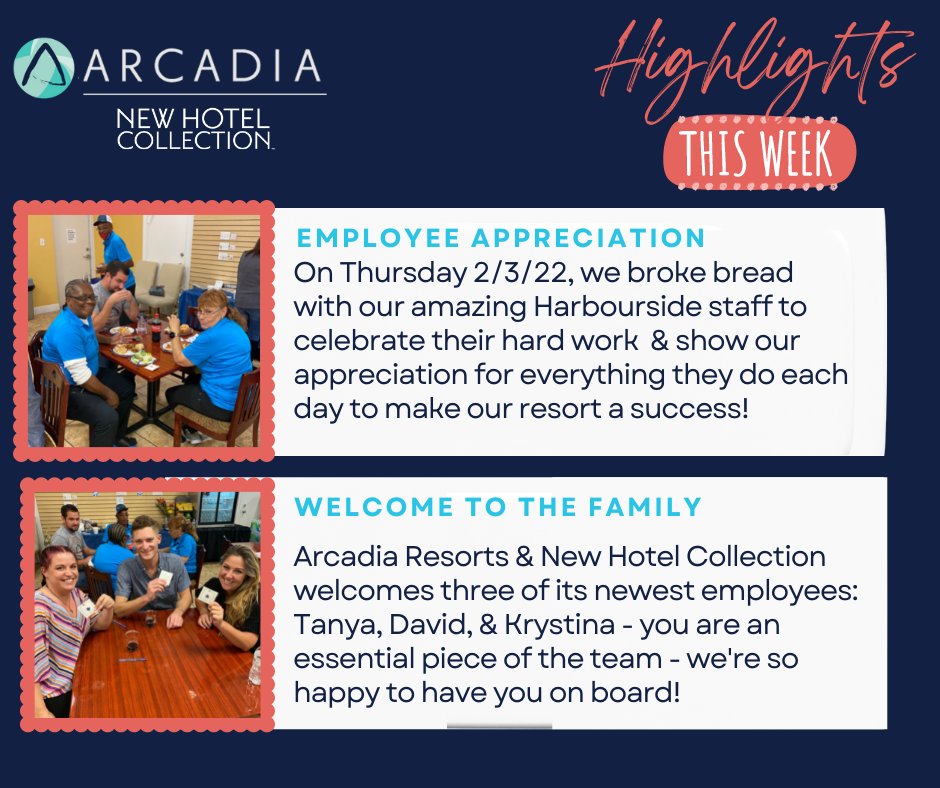 ARCADIA
NEW HOTEL COLLECTION

Highlights
THIS WEEK

EMPLOYEE APPRECIATION
On Thursday 2/3/22, we broke bread with our amazing Harbourside staff to celebrate their hard work & show our appreciation for everything they do each day to make our resort a success!

WELCOME TO THE FAMILY
Arcadia Resorts & New Hotel Collection welcomes three of its newest employees: Tanya, David, & Krystina - you are an essential piece of the team - we're so happy to have you on board!